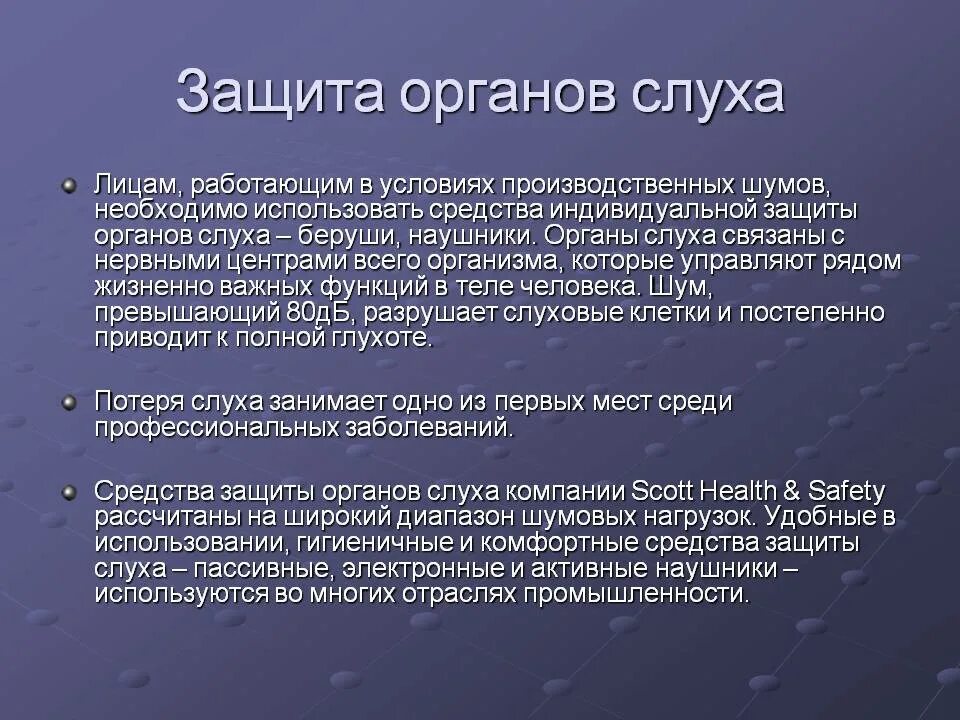 Защита органов слуха

Лицам, работающим в условиях производственных шумов, необходимо использовать средства индивидуальной защиты органов слуха – беруши, наушники. Органы слуха связаны с нервными центрами всего организма, которые управляют рядом жизненно важных функций в теле человека. Шум, превышающий 80дБ, разрушает слуховые клетки и постепенно приводит к полной глухоте.

Потеря слуха занимает одно из первых мест среди профессиональных заболеваний.

Средства защиты органов слуха компании Scott Health & Safety рассчитаны на широкий диапазон шумовых нагрузок. Удобные в использовании, гигиеничные и комфортные средства защиты слуха – пассивные, электронные и активные наушники – используются во многих отраслях промышленности.